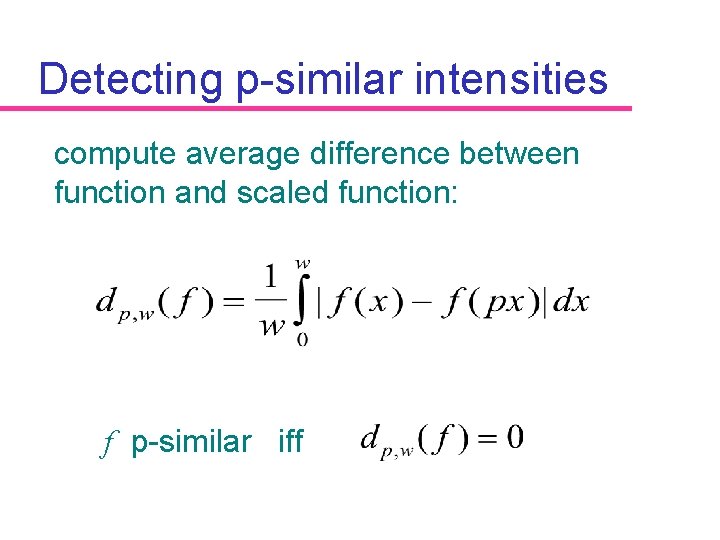 Detecting p-similar intensities

compute average difference between function and scaled function:

$d_{p,w}(f) = \frac{1}{w}\int_{0}^{w} |f(x) - f(px)|\,dx$

$f$ p-similar iff $d_{p,w}(f) = 0$